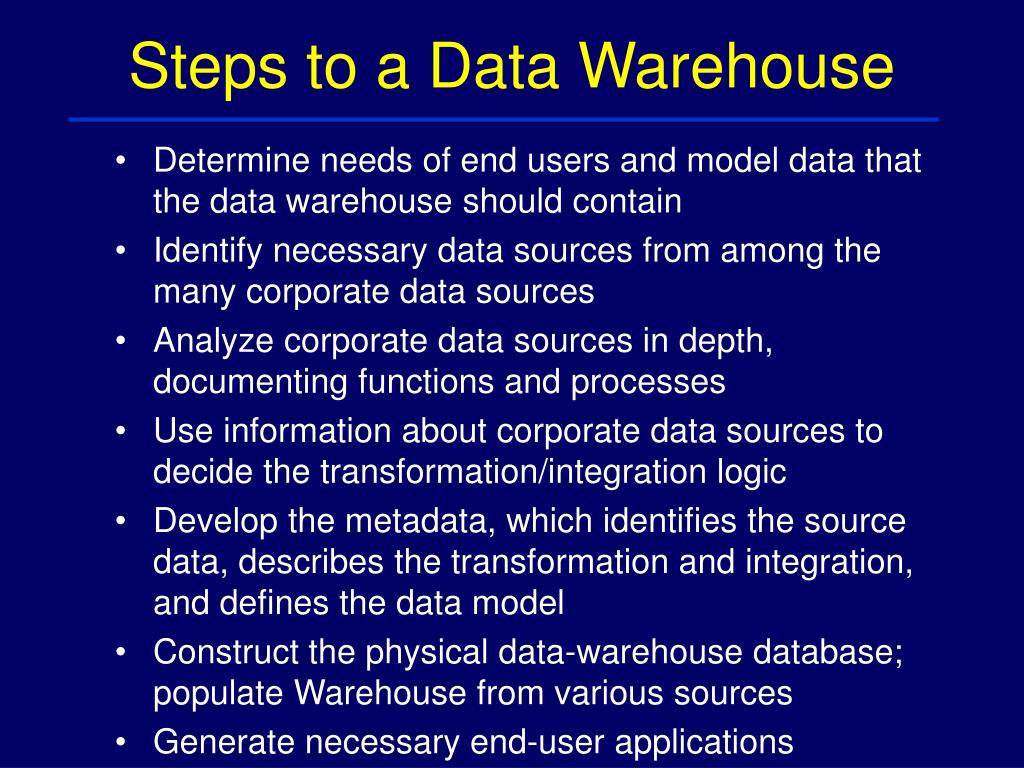 Steps to a Data Warehouse

• Determine needs of end users and model data that the data warehouse should contain
• Identify necessary data sources from among the many corporate data sources
• Analyze corporate data sources in depth, documenting functions and processes
• Use information about corporate data sources to decide the transformation/integration logic
• Develop the metadata, which identifies the source data, describes the transformation and integration, and defines the data model
• Construct the physical data-warehouse database; populate Warehouse from various sources
• Generate necessary end-user applications